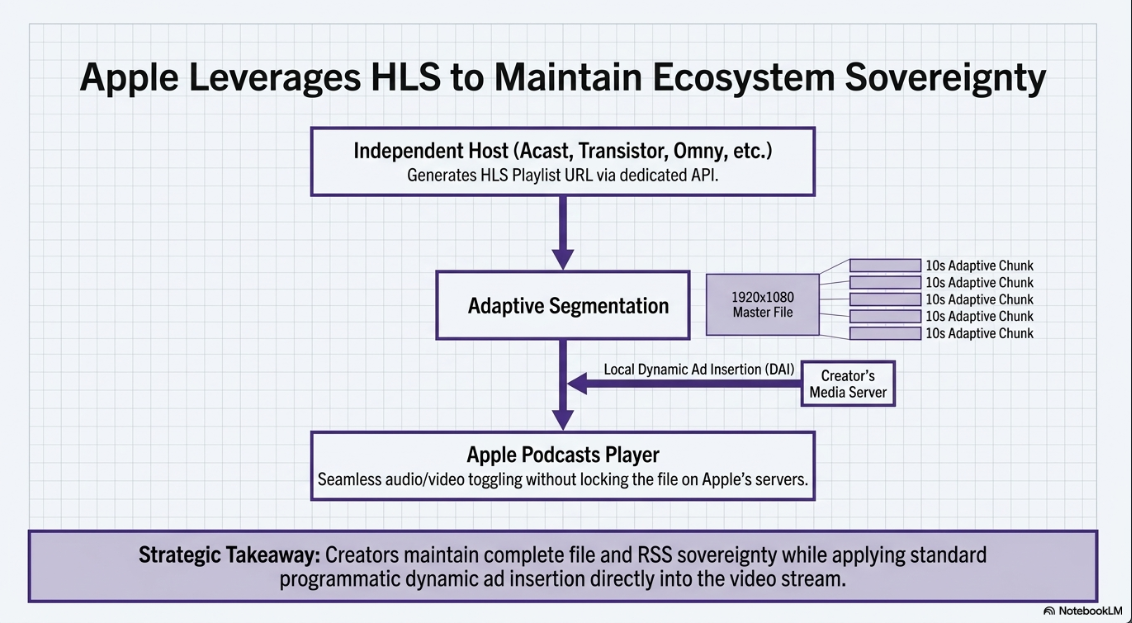 Apple Leverages HLS to Maintain Ecosystem Sovereignty

Independent Host (Acast, Transistor, Omny, etc.)
Generates HLS Playlist URL via dedicated API.

Adaptive Segmentation

1920x1080
Master File

10s Adaptive Chunk
10s Adaptive Chunk
10s Adaptive Chunk
10s Adaptive Chunk
10s Adaptive Chunk

Local Dynamic Ad Insertion (DAI)

Creator's
Media Server

Apple Podcasts Player
Seamless audio/video toggling without locking the file on Apple's servers.

Strategic Takeaway: Creators maintain complete file and RSS sovereignty while applying standard programmatic dynamic ad insertion directly into the video stream.

NotebookLM